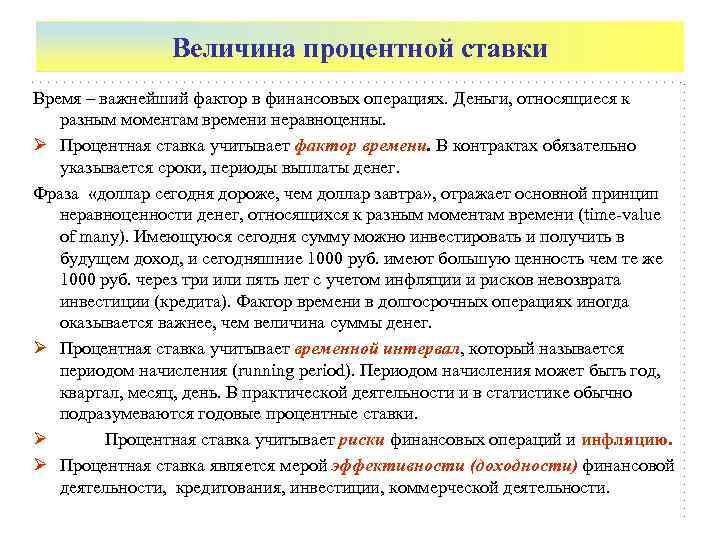 Величина процентной ставки

Время – важнейший фактор в финансовых операциях. Деньги, относящиеся к разным моментам времени неравноценны.

➢ Процентная ставка учитывает фактор времени. В контрактах обязательно указывается сроки, периоды выплаты денег.

Фраза «доллар сегодня дороже, чем доллар завтра», отражает основной принцип неравноценности денег, относящихся к разным моментам времени (time-value of many). Имеющуюся сегодня сумму можно инвестировать и получить в будущем доход, и сегодняшние 1000 руб. имеют большую ценность чем те же 1000 руб. через три или пять лет с учетом инфляции и рисков невозврата инвестиции (кредита). Фактор времени в долгосрочных операциях иногда оказывается важнее, чем величина суммы денег.

➢ Процентная ставка учитывает временной интервал, который называется периодом начисления (running period). Периодом начисления может быть год, квартал, месяц, день. В практической деятельности и в статистике обычно подразумеваются годовые процентные ставки.

➢ Процентная ставка учитывает риски финансовых операций и инфляцию.

➢ Процентная ставка является мерой эффективности (доходности) финансовой деятельности, кредитования, инвестиции, коммерческой деятельности.